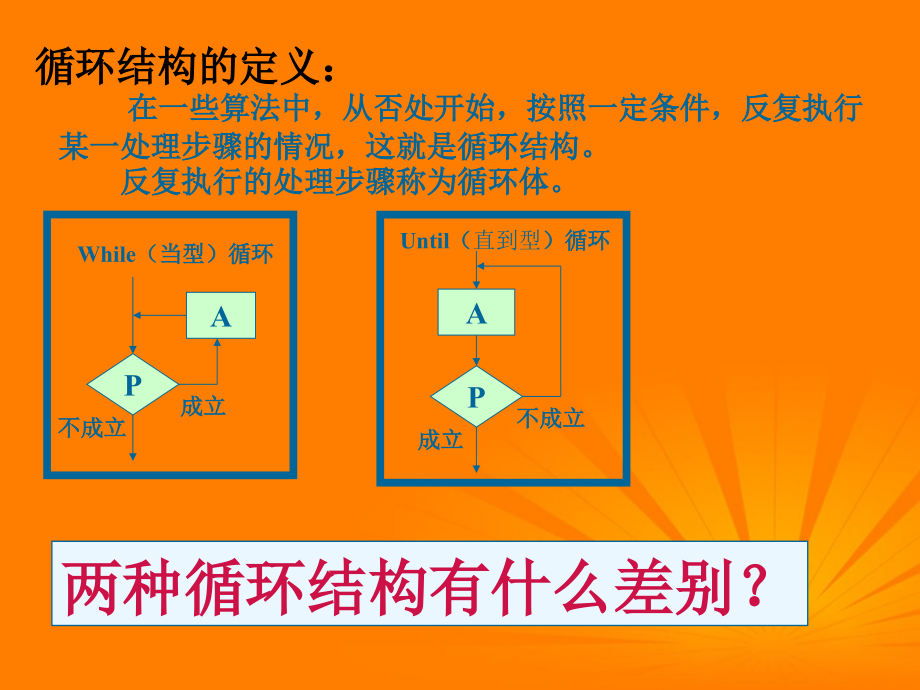 循环结构的定义：

在一些算法中，从否处开始，按照一定条件，反复执行某一处理步骤的情况，这就是循环结构。

反复执行的处理步骤称为循环体。

While（当型）循环

A

P

成立

不成立

Until（直到型）循环

A

P

不成立

成立

两种循环结构有什么差别？